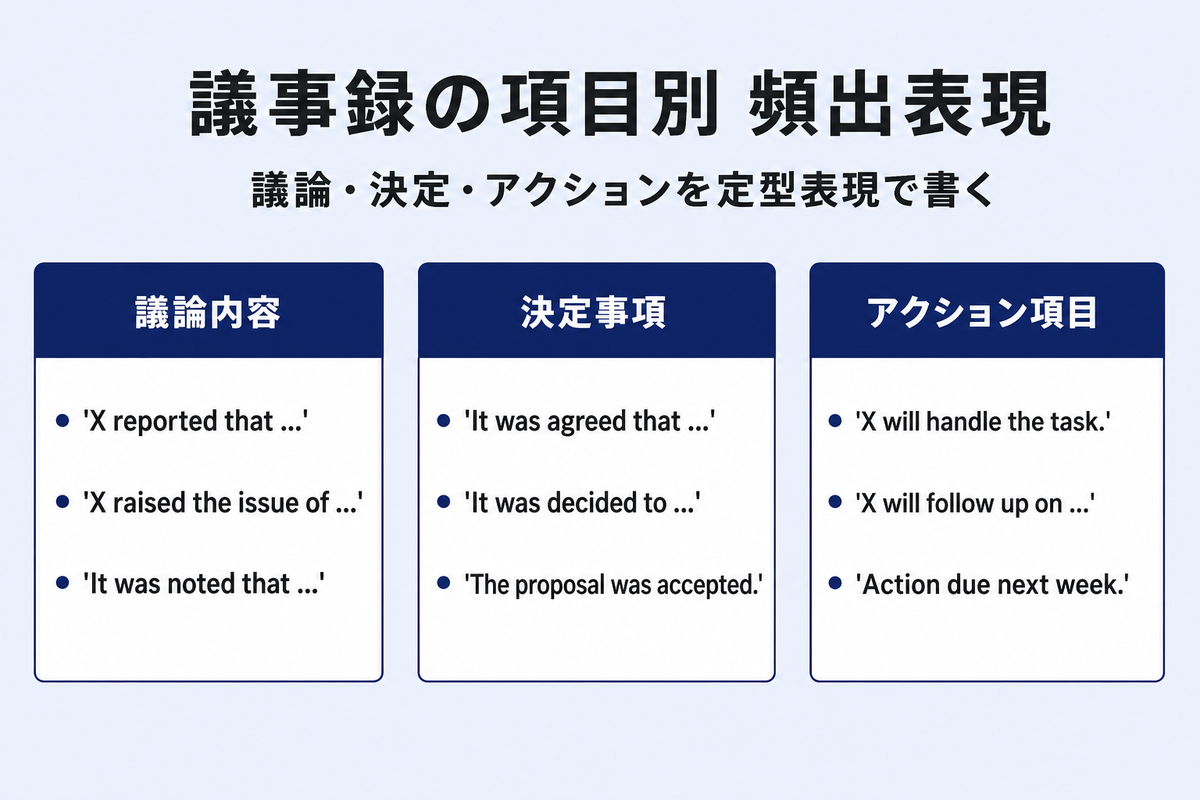 議事録の項目別 頻出表現

議論・決定・アクションを定型表現で書く

議論内容

- 'X reported that ...'
- 'X raised the issue of ...'
- 'It was noted that ...'

決定事項

- 'It was agreed that ...'
- 'It was decided to ...'
- 'The proposal was accepted.'

アクション項目

- 'X will handle the task.'
- 'X will follow up on ...'
- 'Action due next week.'